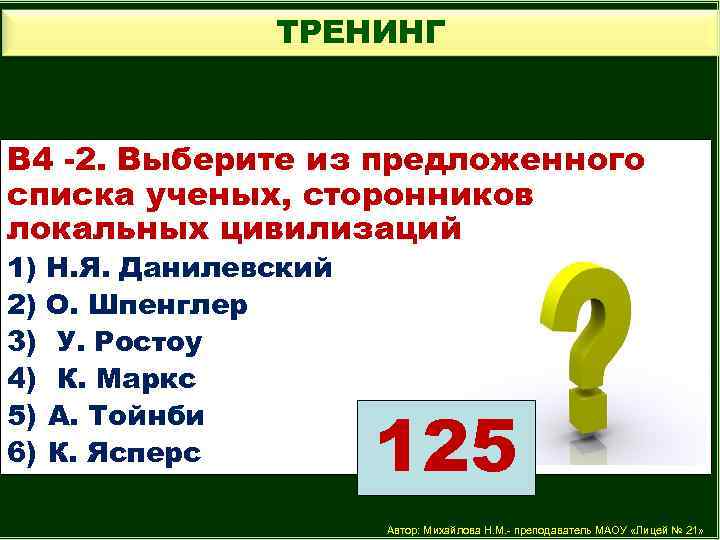 ТРЕНИНГ

В4 -2. Выберите из предложенного списка ученых, сторонников локальных цивилизаций

1) Н.Я. Данилевский
2) О. Шпенглер
3) У. Ростоу
4) К. Маркс
5) А. Тойнби
6) К. Ясперс

125

Автор: Михайлова Н.М.- преподаватель МАОУ «Лицей № 21»